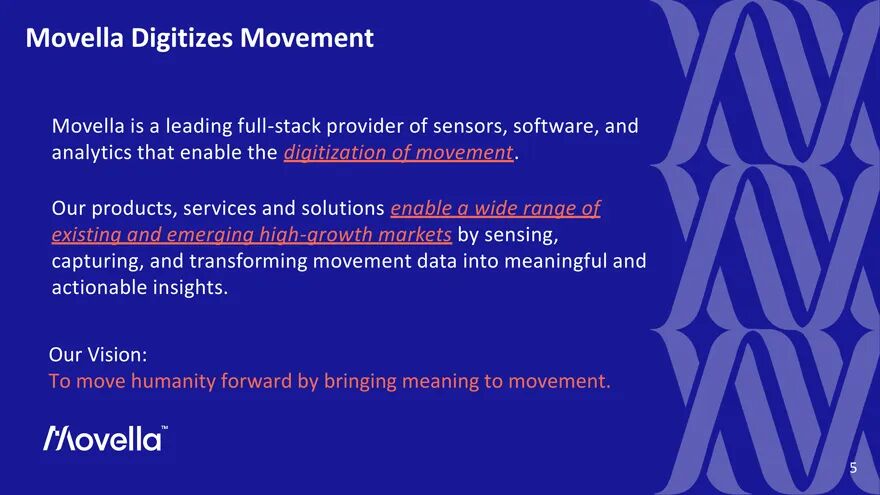 Movella Digitizes Movement

Movella is a leading full-stack provider of sensors, software, and analytics that enable the digitization of movement.

Our products, services and solutions enable a wide range of existing and emerging high-growth markets by sensing, capturing, and transforming movement data into meaningful and actionable insights.

Our Vision:
To move humanity forward by bringing meaning to movement.

Movella™

5